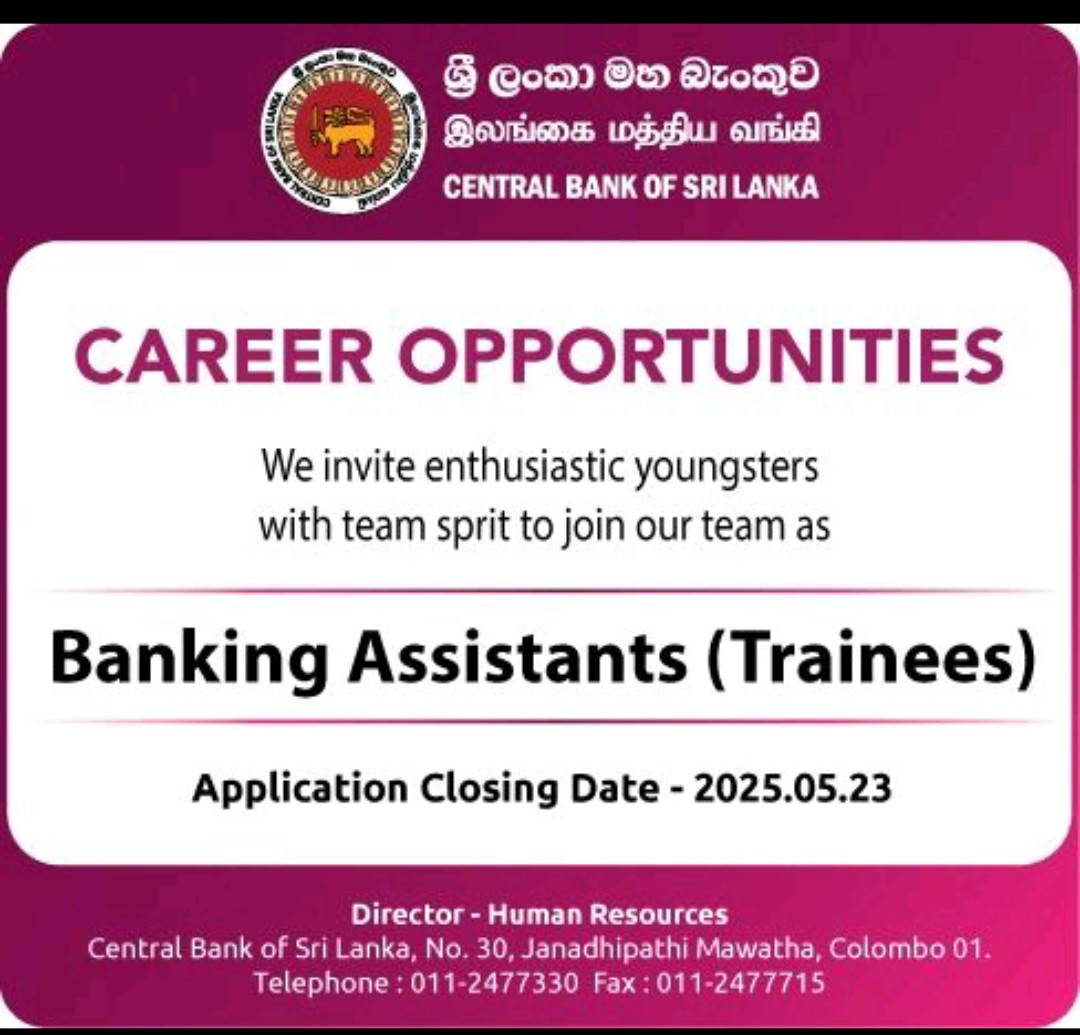 ශ්‍රී ලංකා මහ බැංකුව
இலங்கை மத்திய வங்கி
CENTRAL BANK OF SRI LANKA

CAREER OPPORTUNITIES

We invite enthusiastic youngsters with team sprit to join our team as

Banking Assistants (Trainees)

Application Closing Date - 2025.05.23

Director - Human Resources
Central Bank of Sri Lanka, No. 30, Janadhipathi Mawatha, Colombo 01.
Telephone : 011-2477330 Fax : 011-2477715